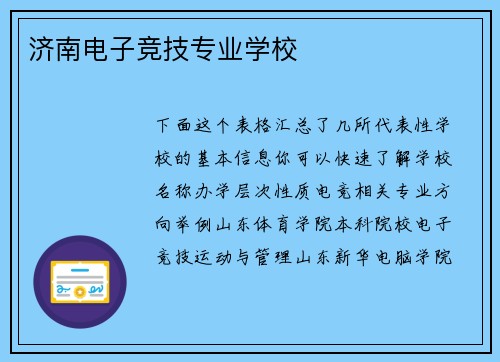 济南电子竞技专业学校

下面这个表格汇总了几所代表性学校的基本信息你可以快速了解学校名称办学层次性质电竞相关专业方向举例山东体育学院本科院校电子竞技运动与管理山东新华电脑学院